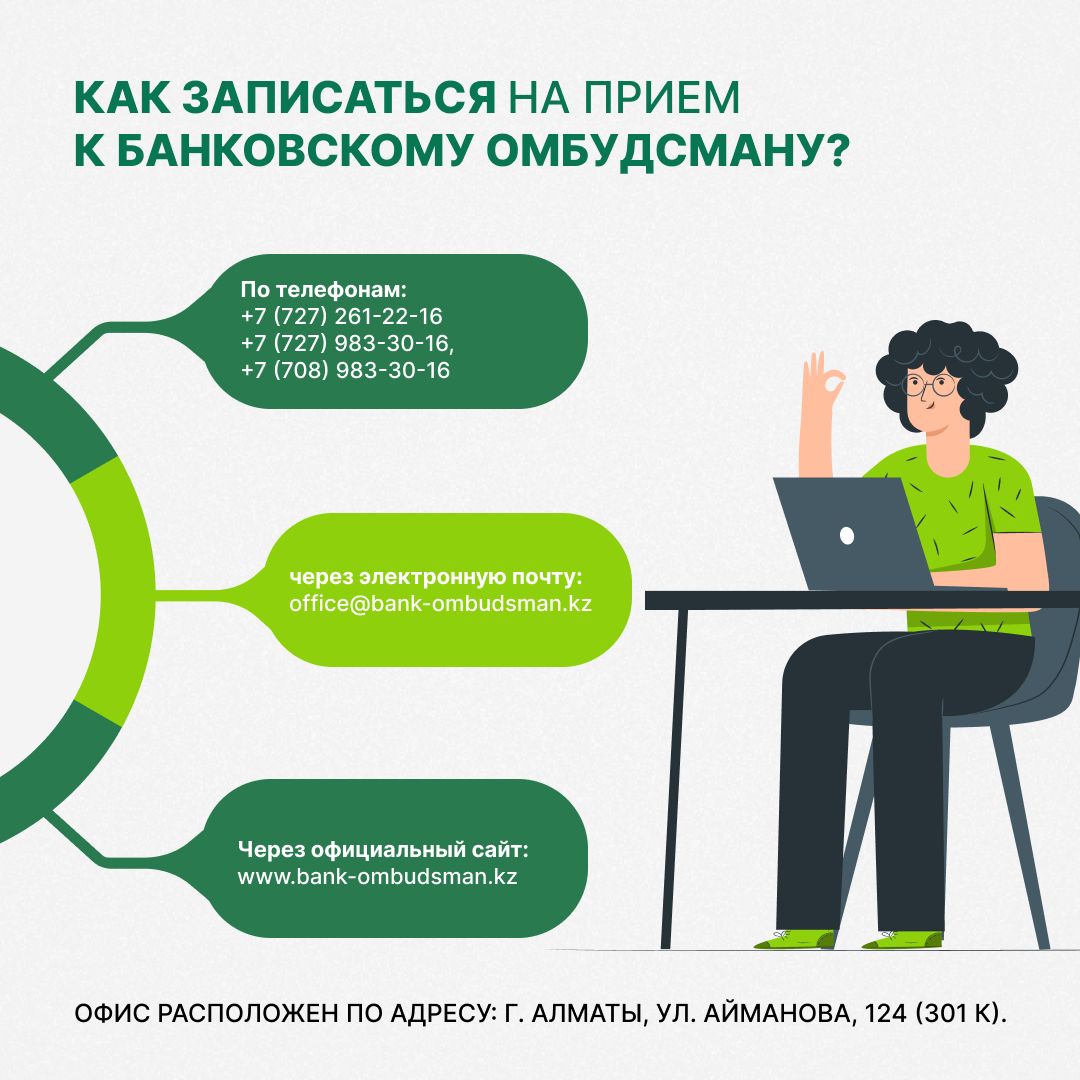 КАК ЗАПИСАТЬСЯ НА ПРИЕМ К БАНКОВСКОМУ ОМБУДСМАНУ?

По телефонам:
+7 (727) 261-22-16
+7 (727) 983-30-16,
+7 (708) 983-30-16

через электронную почту:
office@bank-ombudsman.kz

Через официальный сайт:
www.bank-ombudsman.kz

ОФИС РАСПОЛОЖЕН ПО АДРЕСУ: Г. АЛМАТЫ, УЛ. АЙМАНОВА, 124 (301 К).